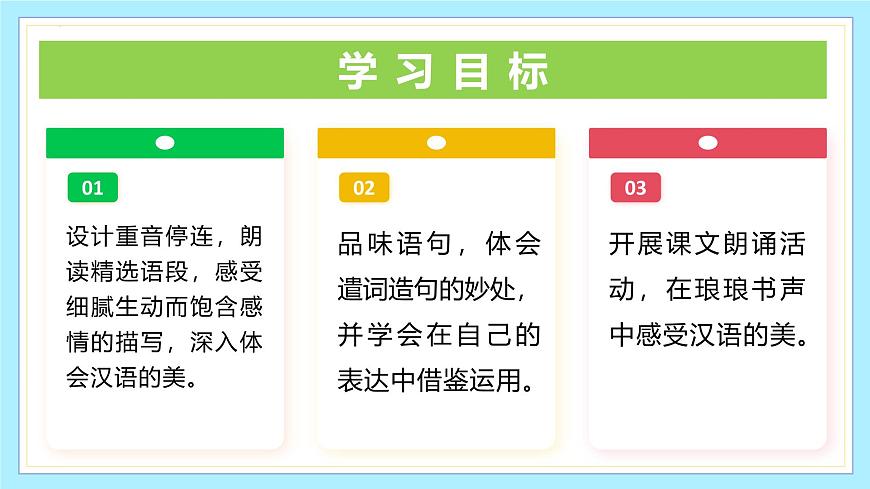 学习目标

01

设计重音停连，朗读精选语段，感受细腻生动而饱含感情的描写，深入体会汉语的美。

02

品味语句，体会遣词造句的妙处，并学会在自己的表达中借鉴运用。

03

开展课文朗诵活动，在琅琅书声中感受汉语的美。